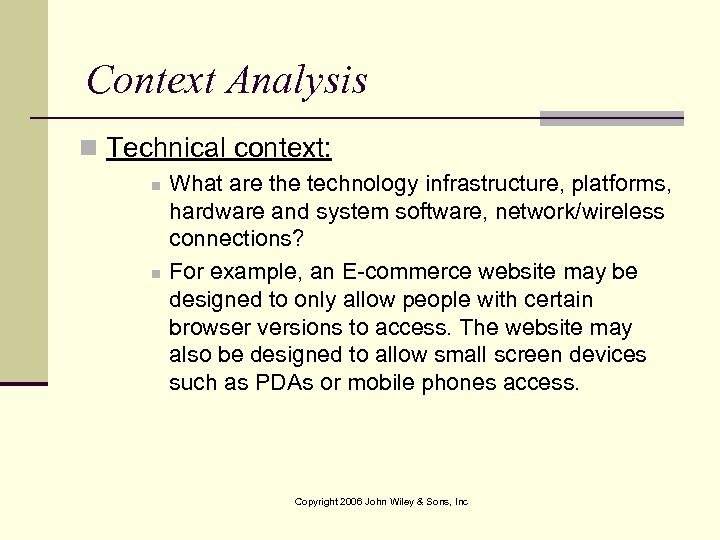 Context Analysis

Technical context:

What are the technology infrastructure, platforms, hardware and system software, network/wireless connections?

For example, an E-commerce website may be designed to only allow people with certain browser versions to access. The website may also be designed to allow small screen devices such as PDAs or mobile phones access.

Copyright 2006 John Wiley & Sons, Inc